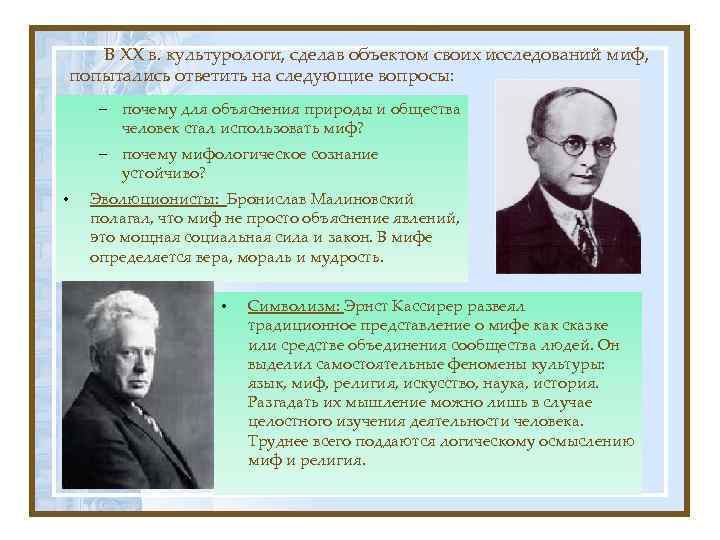 В XX в. культурологи, сделав объектом своих исследований миф, попытались ответить на следующие вопросы:

– почему для объяснения природы и общества человек стал использовать миф?

– почему мифологическое сознание устойчиво?

• Эволюционисты: Бронислав Малиновский полагал, что миф не просто объяснение явлений, это мощная социальная сила и закон. В мифе определяется вера, мораль и мудрость.

• Символизм: Эрнст Кассирер развеял традиционное представление о мифе как сказке или средстве объединения сообщества людей. Он выделил самостоятельные феномены культуры: язык, миф, религия, искусство, наука, история. Разгадать их мышление можно лишь в случае целостного изучения деятельности человека. Труднее всего поддаются логическому осмыслению миф и религия.